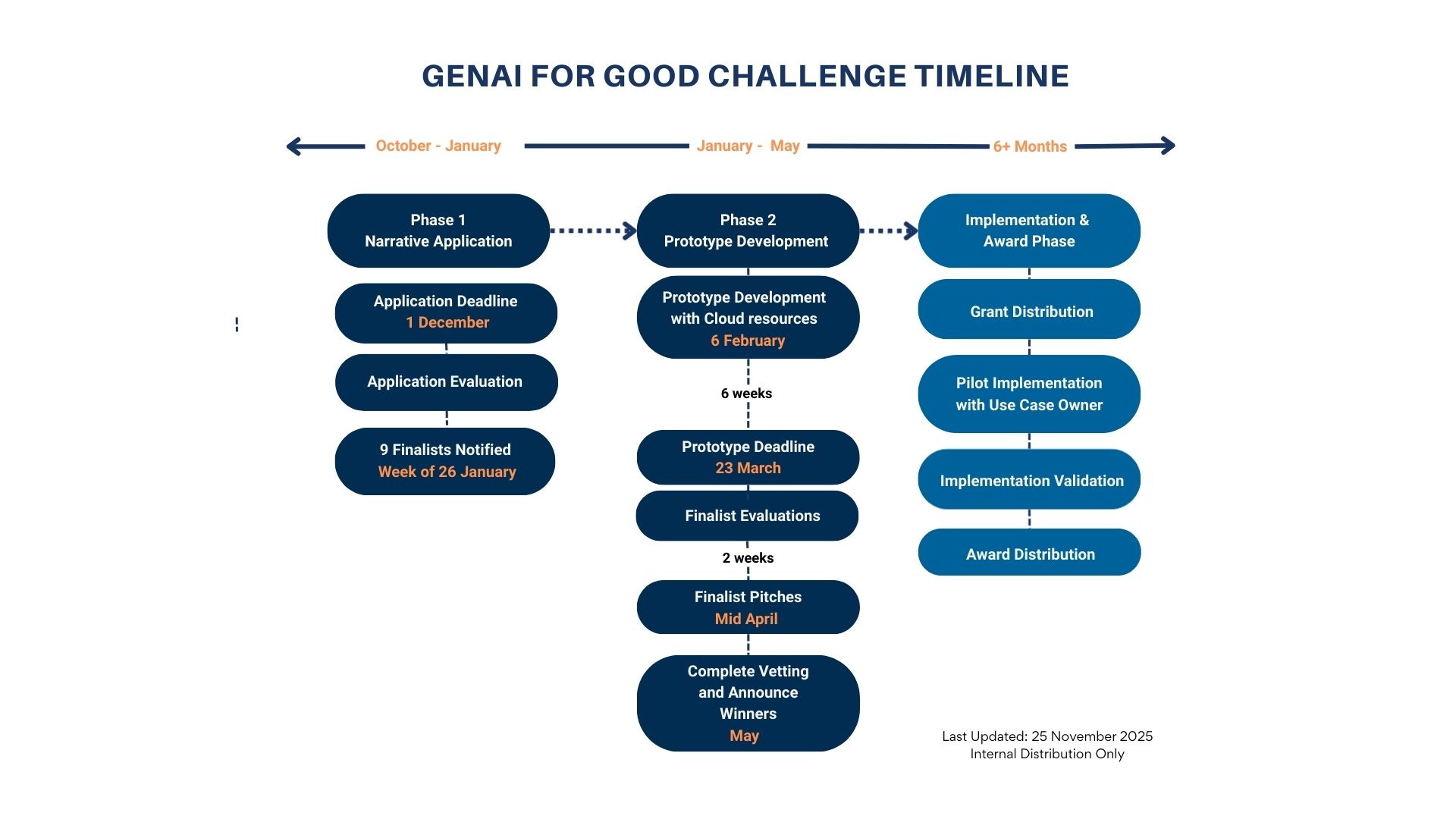 GENAI FOR GOOD CHALLENGE TIMELINE

October - January

January - May

6+ Months

Phase 1
Narrative Application

Application Deadline
1 December

Application Evaluation

9 Finalists Notified
Week of 26 January

Phase 2
Prototype Development

Prototype Development with Cloud resources
6 February

6 weeks

Prototype Deadline
23 March

Finalist Evaluations

2 weeks

Finalist Pitches
Mid April

Complete Vetting and Announce Winners
May

Implementation & Award Phase

Grant Distribution

Pilot Implementation with Use Case Owner

Implementation Validation

Award Distribution

Last Updated: 25 November 2025
Internal Distribution Only